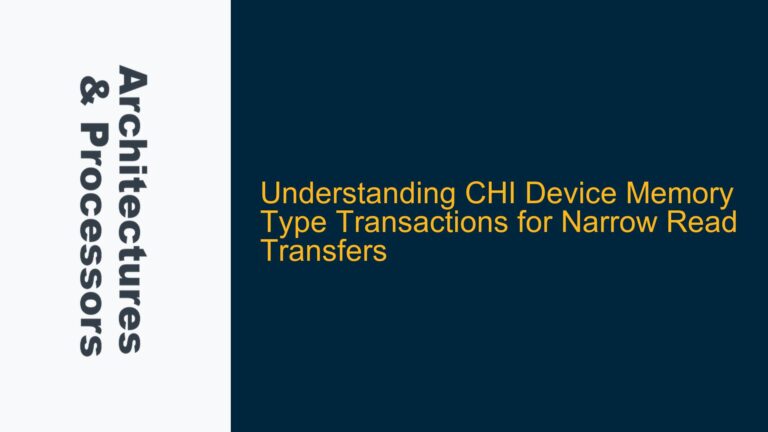 Architectures
& Processors

Understanding CHI Device Memory Type Transactions for Narrow Read Transfers